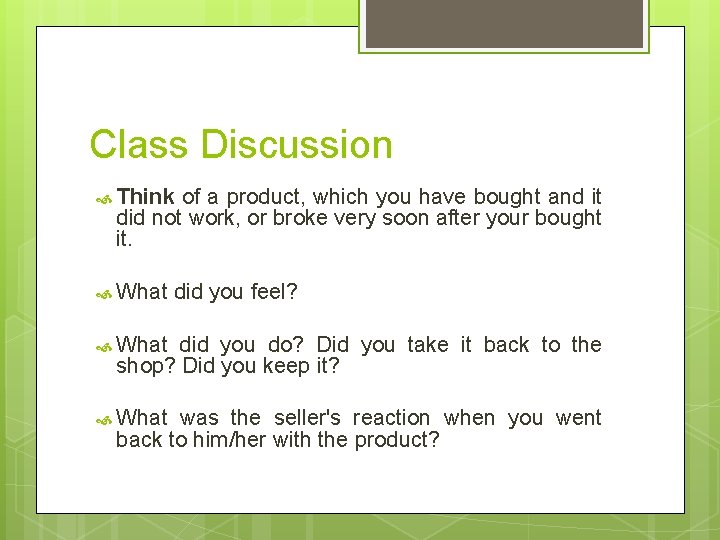 Class Discussion

Think of a product, which you have bought and it did not work, or broke very soon after your bought it.

What did you feel?

What did you do? Did you take it back to the shop? Did you keep it?

What was the seller's reaction when you went back to him/her with the product?